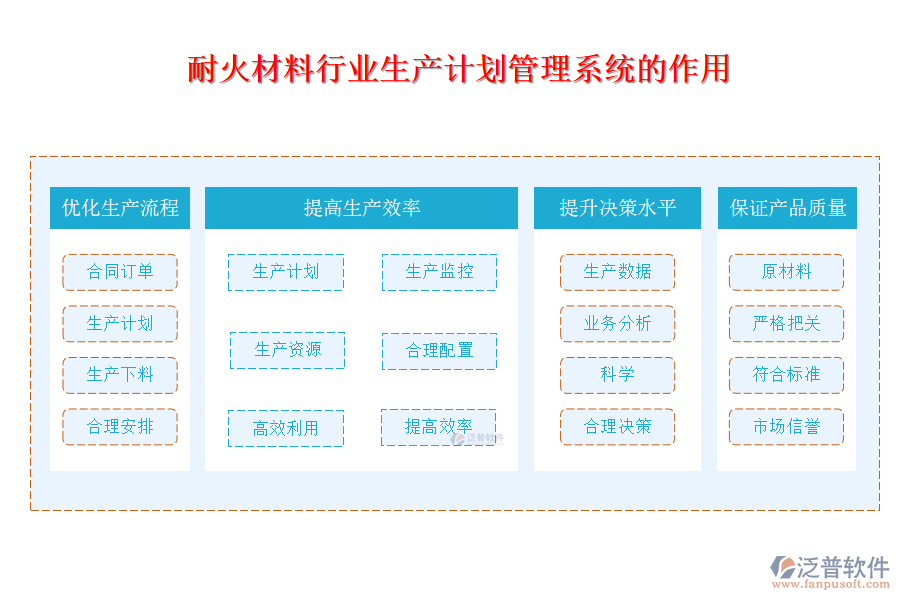 耐火材料行业生产计划管理系统的作用

优化生产流程

合同订单

生产计划

生产下料

合理安排

提高生产效率

生产计划

生产监控

生产资源

合理配置

高效利用

提高效率

泛普软件

提升决策水平

生产数据

业务分析

科学

合理决策

保证产品质量

原材料

严格把关

符合标准

市场信誉

泛普软件
www.fanpusoft.com